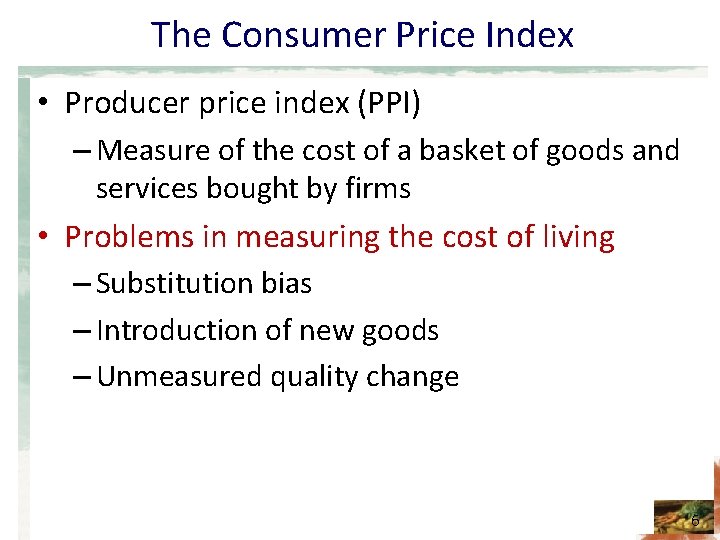 The Consumer Price Index

• Producer price index (PPI)
  – Measure of the cost of a basket of goods and services bought by firms

• Problems in measuring the cost of living
  – Substitution bias
  – Introduction of new goods
  – Unmeasured quality change

6